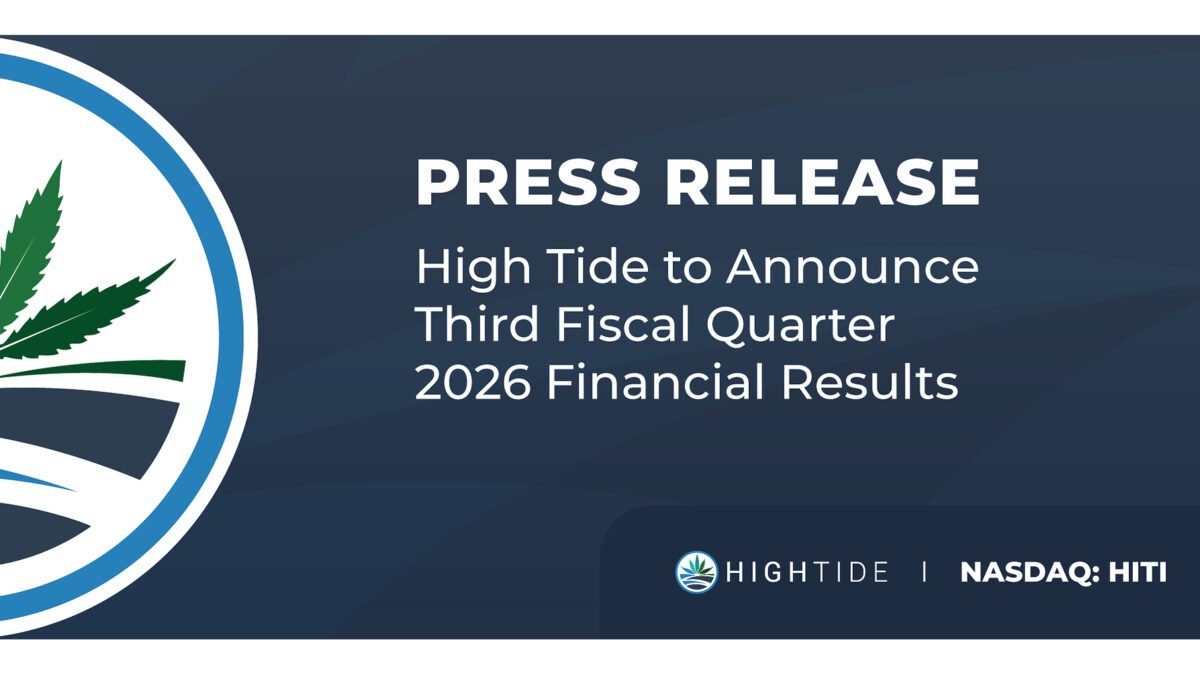 PRESS RELEASE

High Tide to Announce Third Fiscal Quarter 2026 Financial Results

HIGHTIDE | NASDAQ: HITI